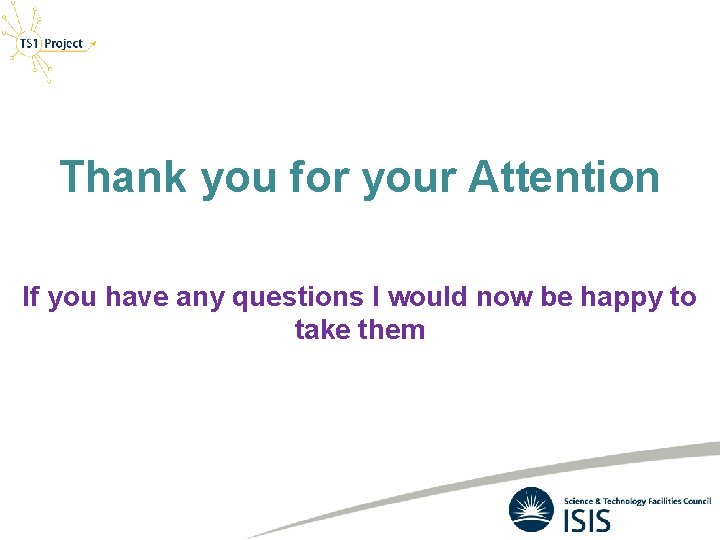 TS1 Project

Thank you for your Attention

If you have any questions I would now be happy to take them

Science & Technology Facilities Council
ISIS